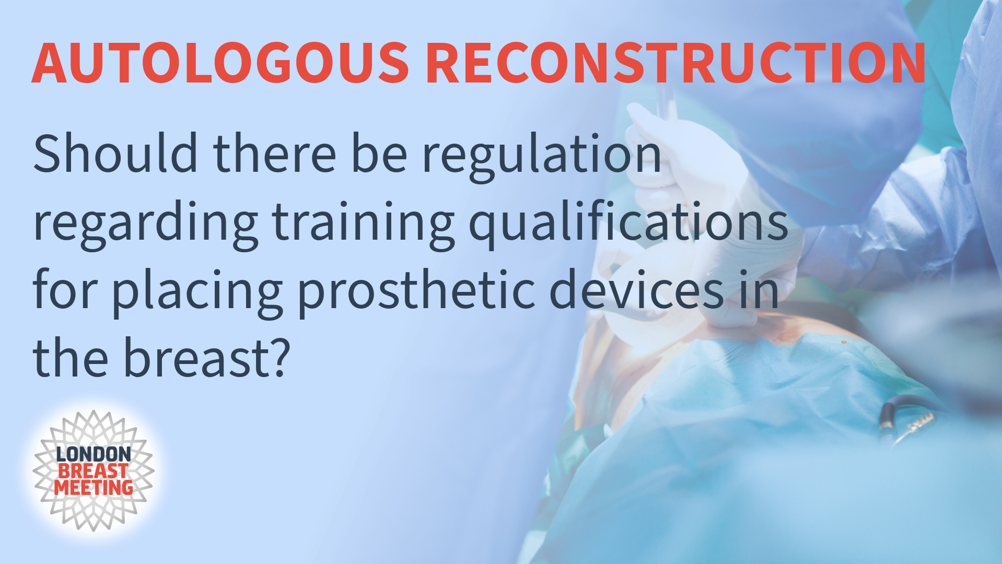 AUTOLOGOUS RECONSTRUCTION

Should there be regulation regarding training qualifications for placing prosthetic devices in the breast?

LONDON
BREAST
MEETING